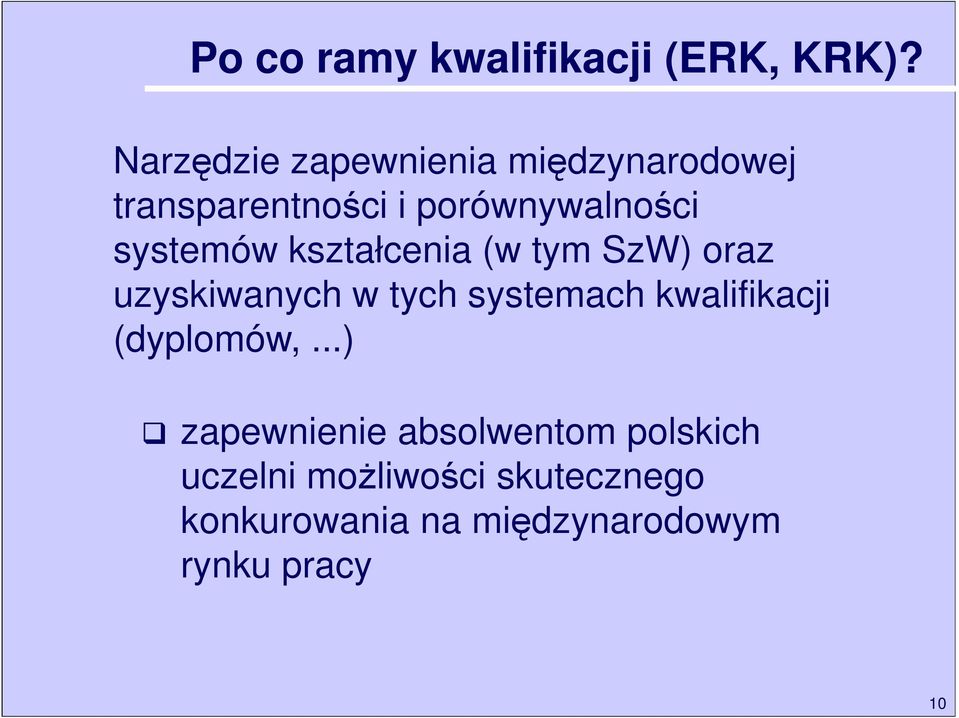 Po co ramy kwalifikacji (ERK, KRK)?

Narzędzie zapewnienia międzynarodowej transparentności i porównywalności systemów kształcenia (w tym SzW) oraz uzyskiwanych w tych systemach kwalifikacji (dyplomów, ...)

❑ zapewnienie absolwentom polskich uczelni możliwości skutecznego konkurowania na międzynarodowym rynku pracy

10